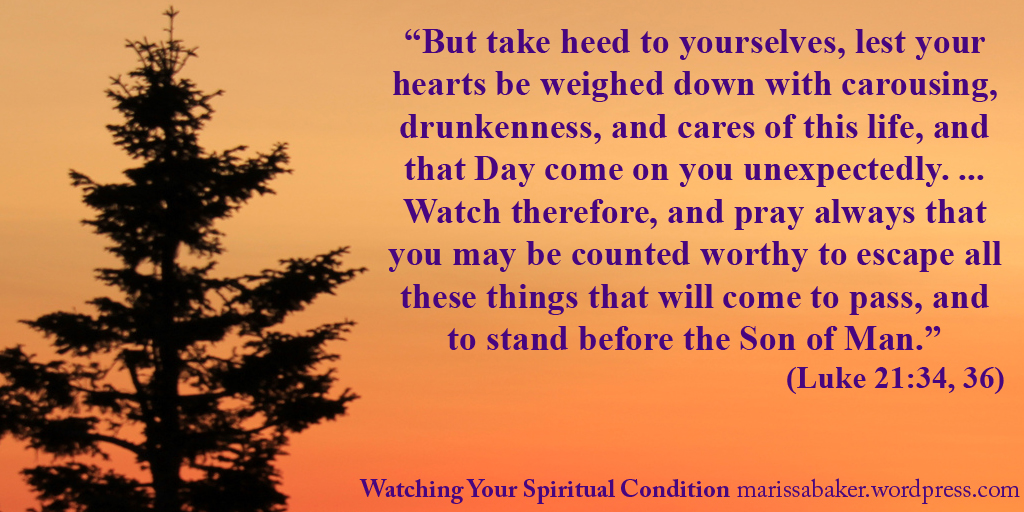 “But take heed to yourselves, lest your hearts be weighed down with carousing, drunkenness, and cares of this life, and that Day come on you unexpectedly. ... Watch therefore, and pray always that you may be counted worthy to escape all these things that will come to pass, and to stand before the Son of Man.”

(Luke 21:34, 36)

Watching Your Spiritual Condition marissabaker.wordpress.com